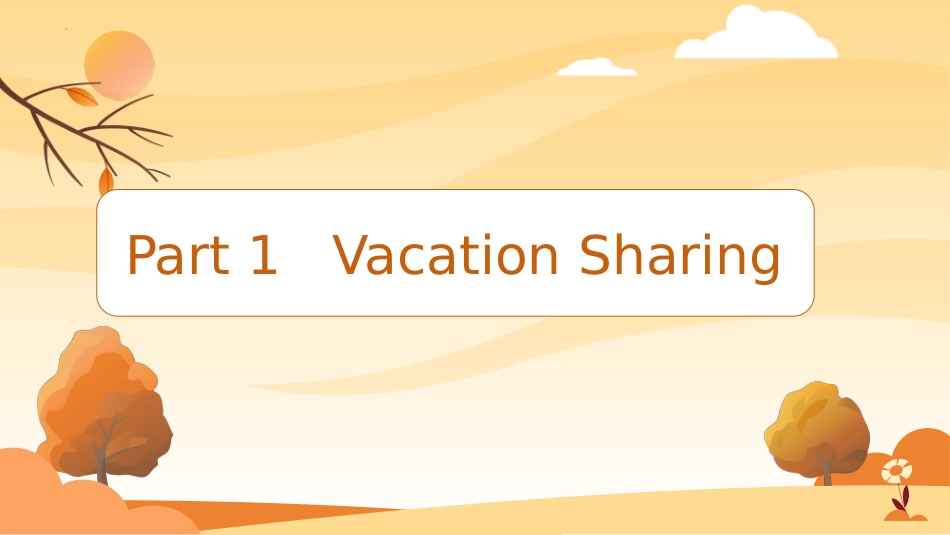 Part 1 Vacation Sharing